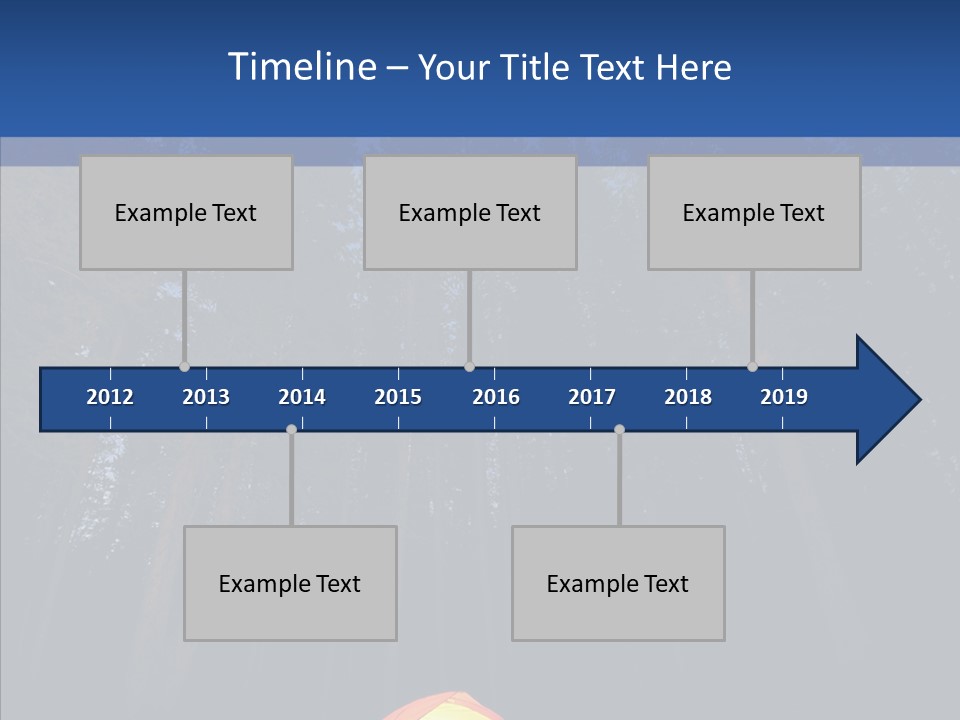 Timeline – Your Title Text Here

Example Text

Example Text

Example Text

2012 2013 2014 2015 2016 2017 2018 2019

Example Text

Example Text